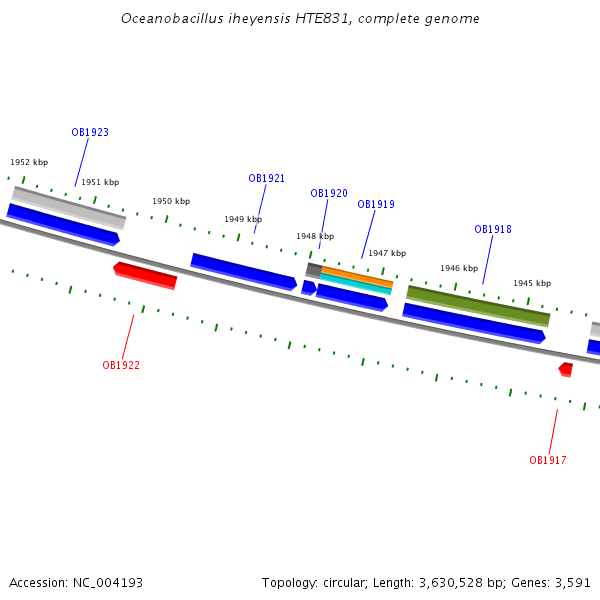 Oceanobacillus iheyensis HTE831, complete genome

OB1923

1952 kbp

1951 kbp

1950 kbp

OB1921

1949 kbp

OB1920

OB1919

1948 kbp

1947 kbp

OB1918

1946 kbp

1945 kbp

OB1922

OB1917

Accession: NC_004193

Topology: circular; Length: 3,630,528 bp; Genes: 3,591